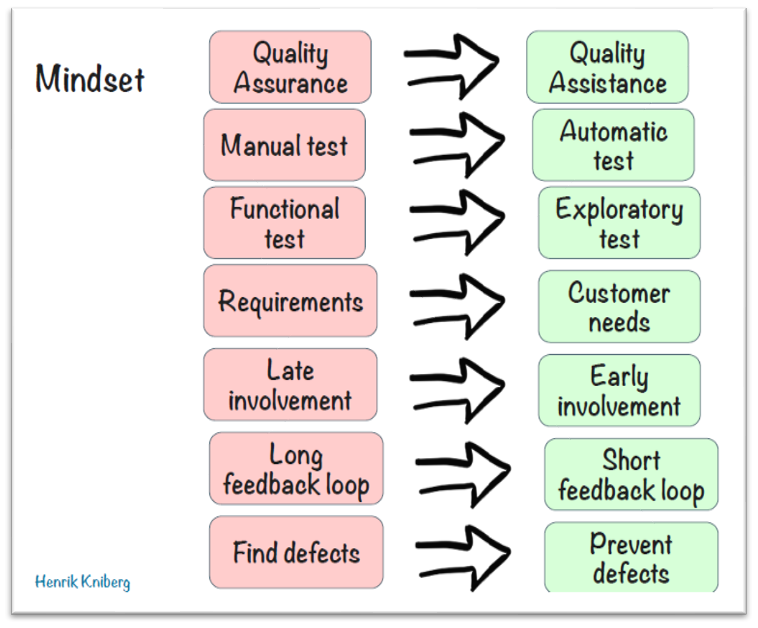 Mindset

Quality Assurance

Quality Assistance

Manual test

Automatic test

Functional test

Exploratory test

Requirements

Customer needs

Late involvement

Early involvement

Long feedback loop

Short feedback loop

Find defects

Prevent defects

Henrik Kniberg